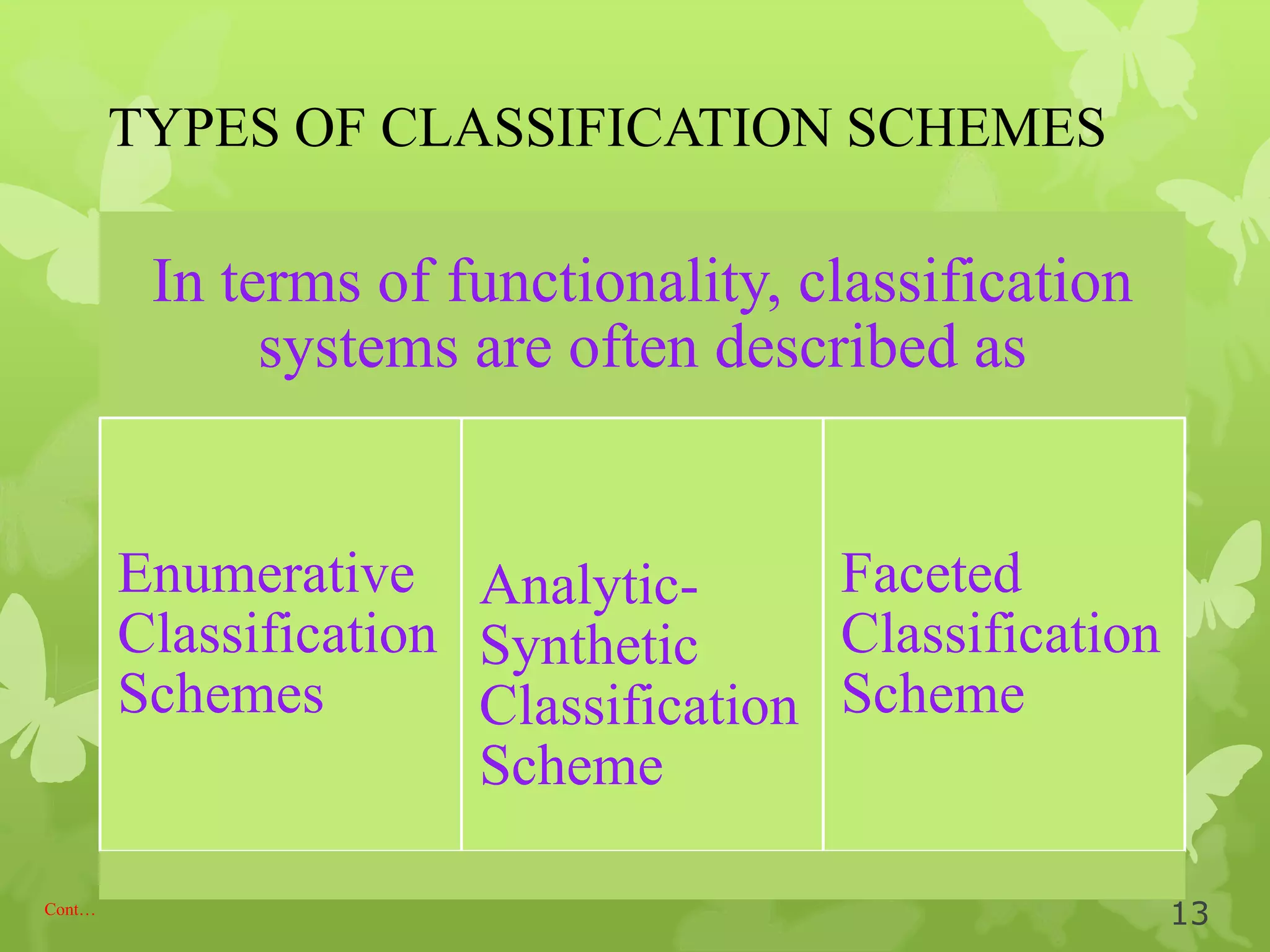 TYPES OF CLASSIFICATION SCHEMES

In terms of functionality, classification systems are often described as

Enumerative Classification Schemes

Analytic-Synthetic Classification Scheme

Faceted Classification Scheme

Cont…

13